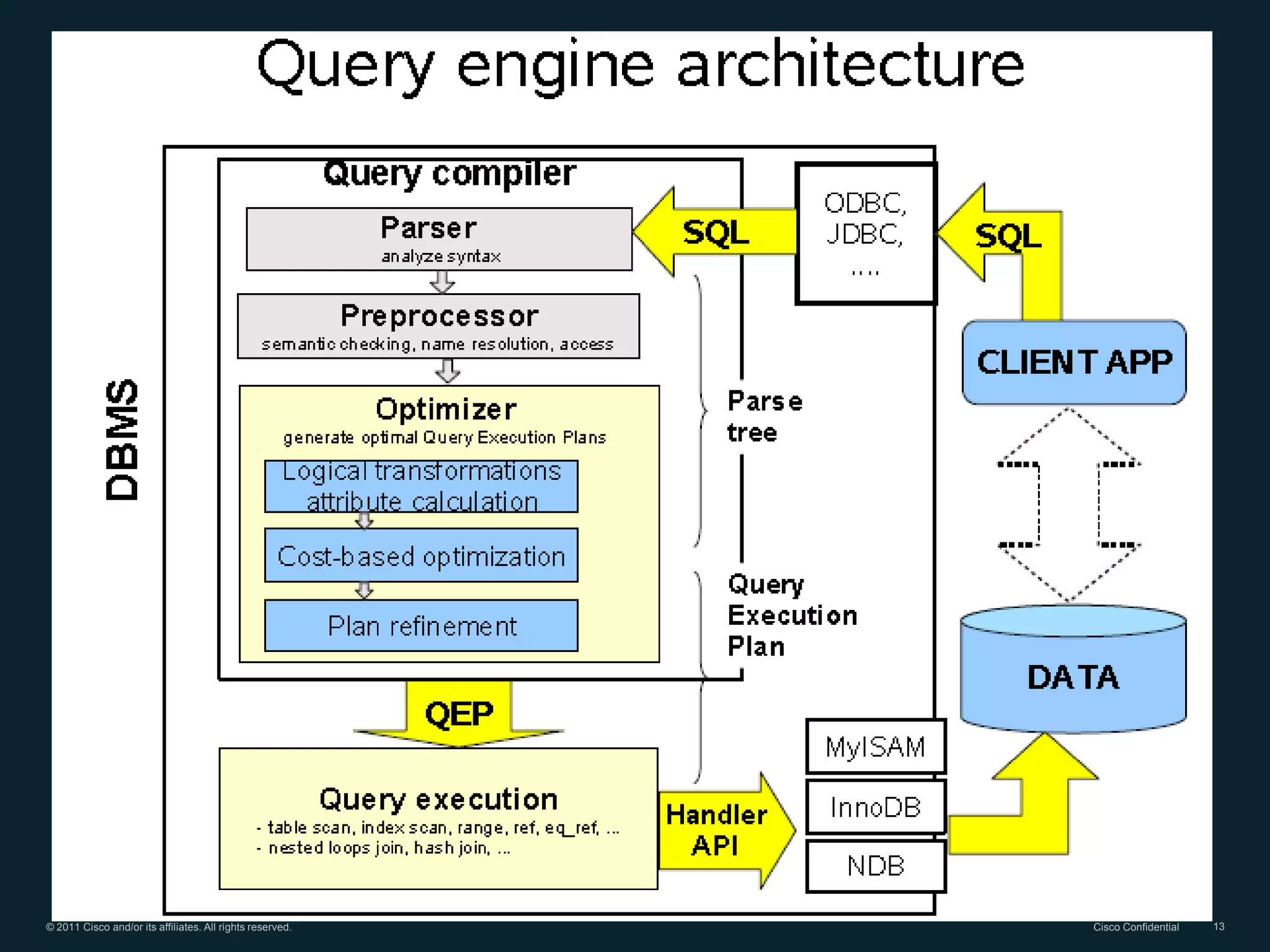 Query engine architecture

DBMS

Query compiler

Parser
analyze syntax

Preprocessor
semantic checking, name resolution, access

Optimizer
generate optimal Query Execution Plans

Logical transformations
attribute calculation

Cost-based optimization

Plan refinement

SQL

ODBC,
JDBC,
....

SQL

CLIENT APP

Parse
tree

Query
Execution
Plan

DATA

QEP

Query execution
- table scan, index scan, range, ref, eq_ref, ...
- nested loops join, hash join, ...

Handler
API

MyISAM

InnoDB

NDB

© 2011 Cisco and/or its affiliates. All rights reserved.

Cisco Confidential

13